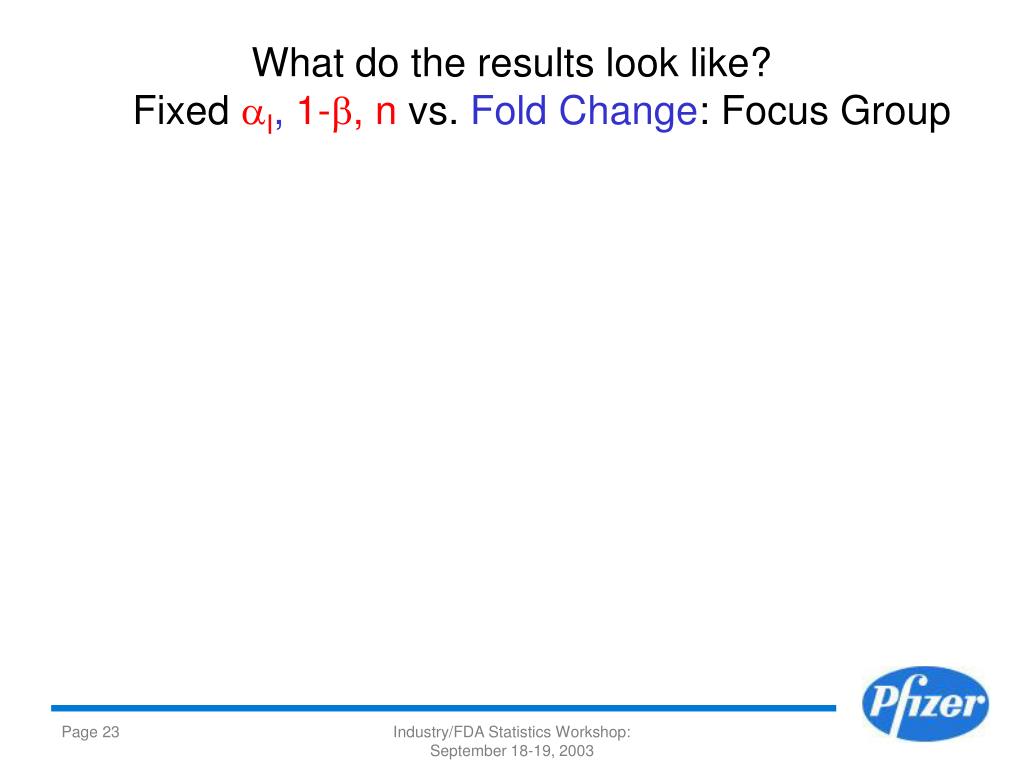 What do the results look like?
Fixed $\alpha_I$, 1-$\beta$, n vs. Fold Change: Focus Group

Page 23

Industry/FDA Statistics Workshop:
September 18-19, 2003

Pfizer